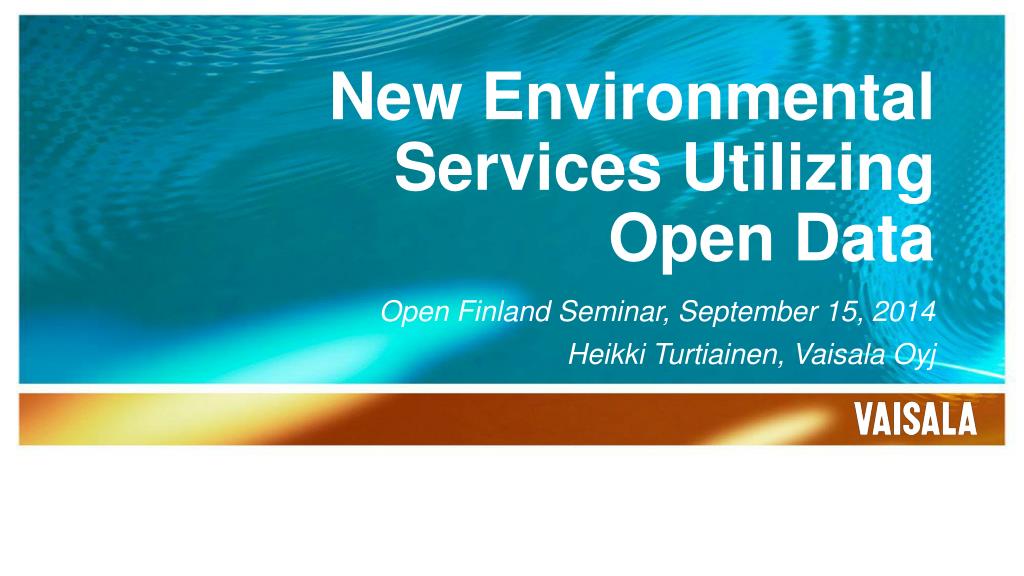 New Environmental Services Utilizing Open Data

Open Finland Seminar, September 15, 2014
Heikki Turtiainen, Vaisala Oyj

VAISALA